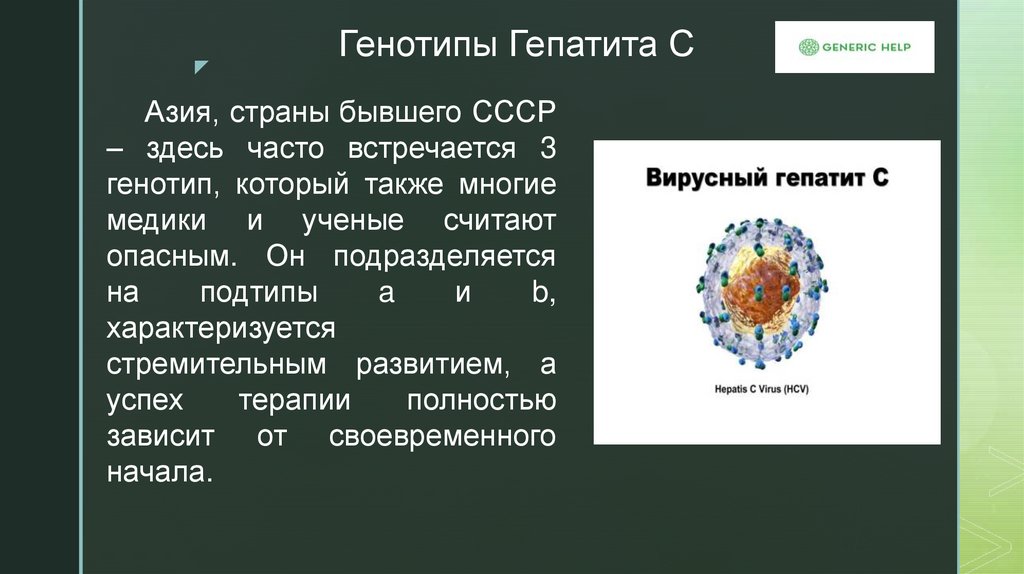 Генотипы Гепатита С

GENERIC HELP

Азия, страны бывшего СССР – здесь часто встречается 3 генотип, который также многие медики и ученые считают опасным. Он подразделяется на подтипы a и b, характеризуется стремительным развитием, а успех терапии полностью зависит от своевременного начала.

Вирусный гепатит С

Hepatis C Virus (HCV)